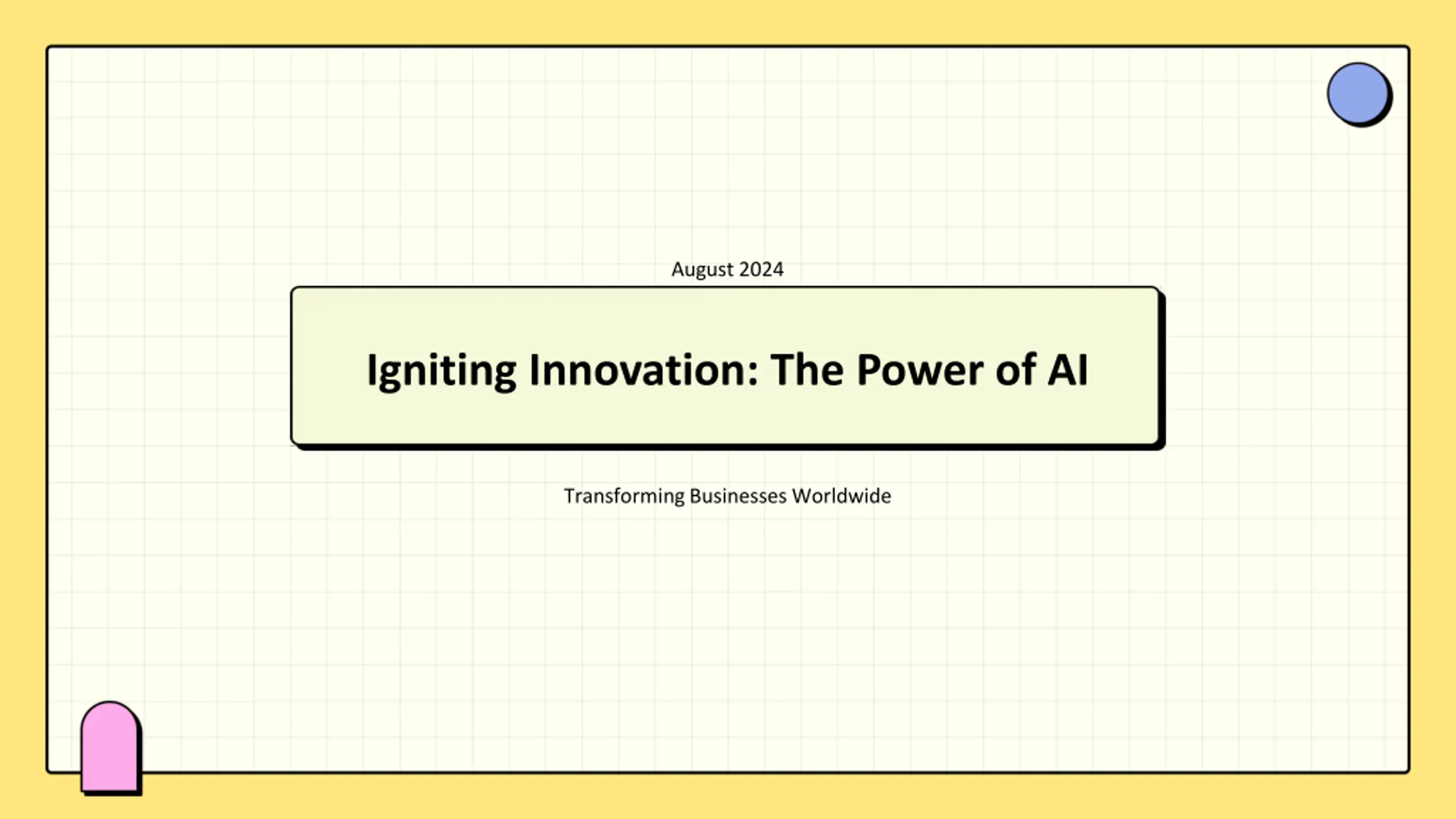 August 2024

Igniting Innovation: The Power of AI

Transforming Businesses Worldwide